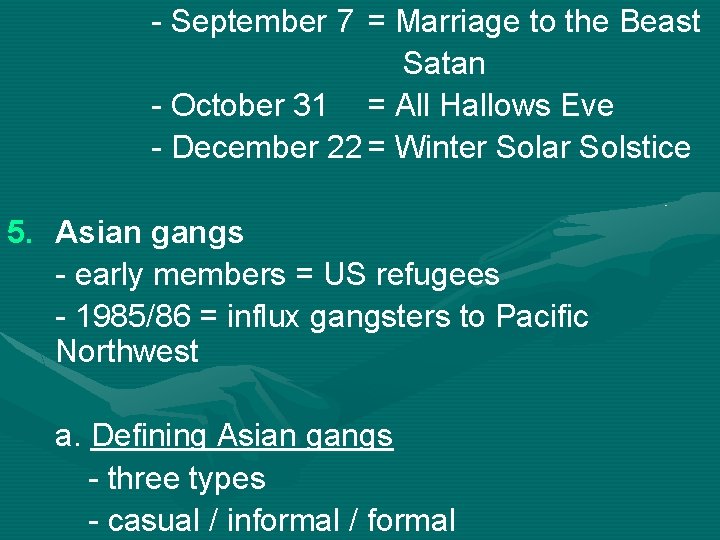 - September 7 = Marriage to the Beast Satan
- October 31 = All Hallows Eve
- December 22 = Winter Solar Solstice

5. Asian gangs
- early members = US refugees
- 1985/86 = influx gangsters to Pacific Northwest

a. Defining Asian gangs
- three types
- casual / informal / formal